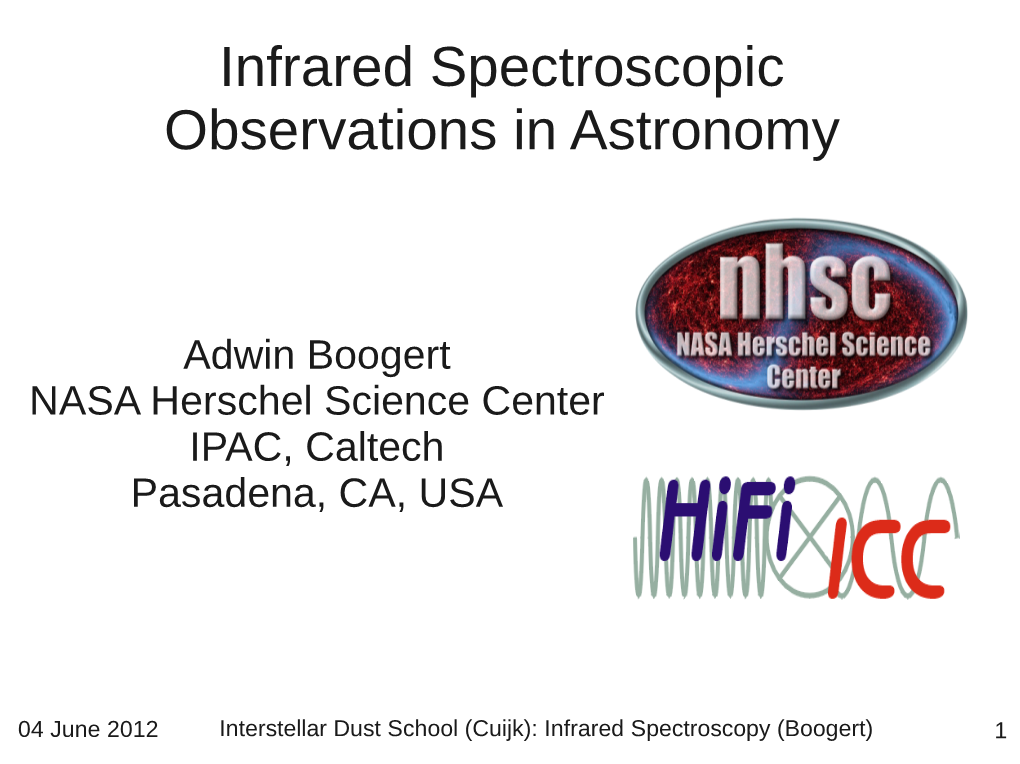 Infrared Spectroscopic Observations in Astronomy

Adwin Boogert
NASA Herschel Science Center
IPAC, Caltech
Pasadena, CA, USA

nhsc
NASA Herschel Science Center

HiFi ICC

04 June 2012 Interstellar Dust School (Cuijk): Infrared Spectroscopy (Boogert) 1